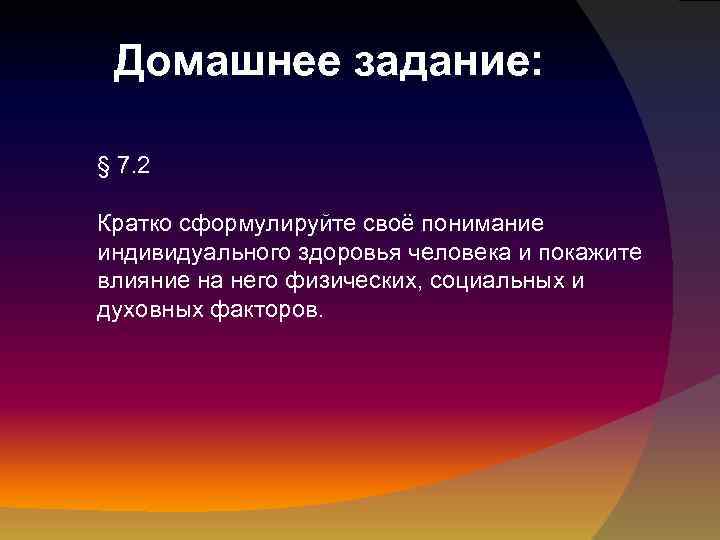 Домашнее задание:

§ 7.2

Кратко сформулируйте своё понимание индивидуального здоровья человека и покажите влияние на него физических, социальных и духовных факторов.